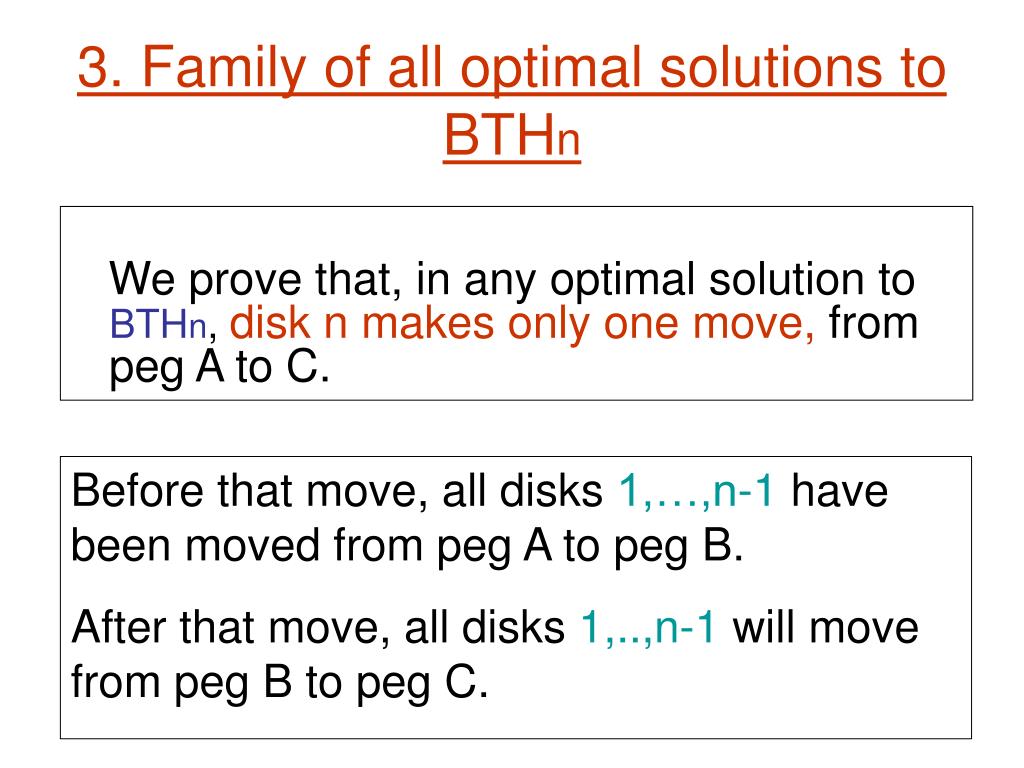 3. Family of all optimal solutions to BTHn

We prove that, in any optimal solution to BTHn, disk n makes only one move, from peg A to C.

Before that move, all disks 1,…,n-1 have been moved from peg A to peg B.

After that move, all disks 1,..,n-1 will move from peg B to peg C.